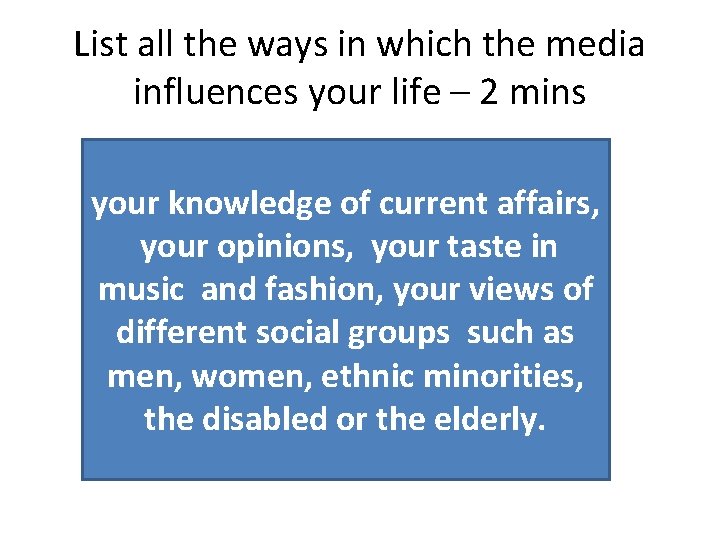 List all the ways in which the media influences your life – 2 mins

your knowledge of current affairs, your opinions, your taste in music and fashion, your views of different social groups such as men, women, ethnic minorities, the disabled or the elderly.